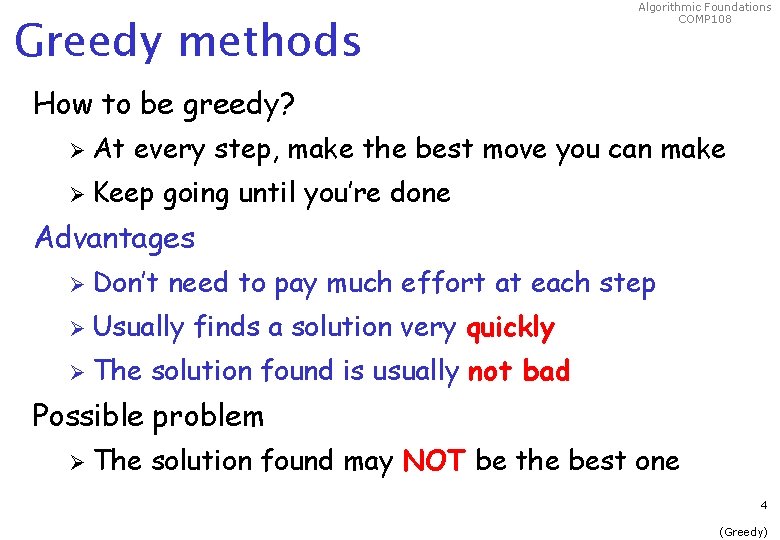 Algorithmic Foundations
COMP108

Greedy methods

How to be greedy?

➢ At every step, make the best move you can make

➢ Keep going until you're done

Advantages

➢ Don't need to pay much effort at each step

➢ Usually finds a solution very quickly

➢ The solution found is usually not bad

Possible problem

➢ The solution found may NOT be the best one

4

(Greedy)